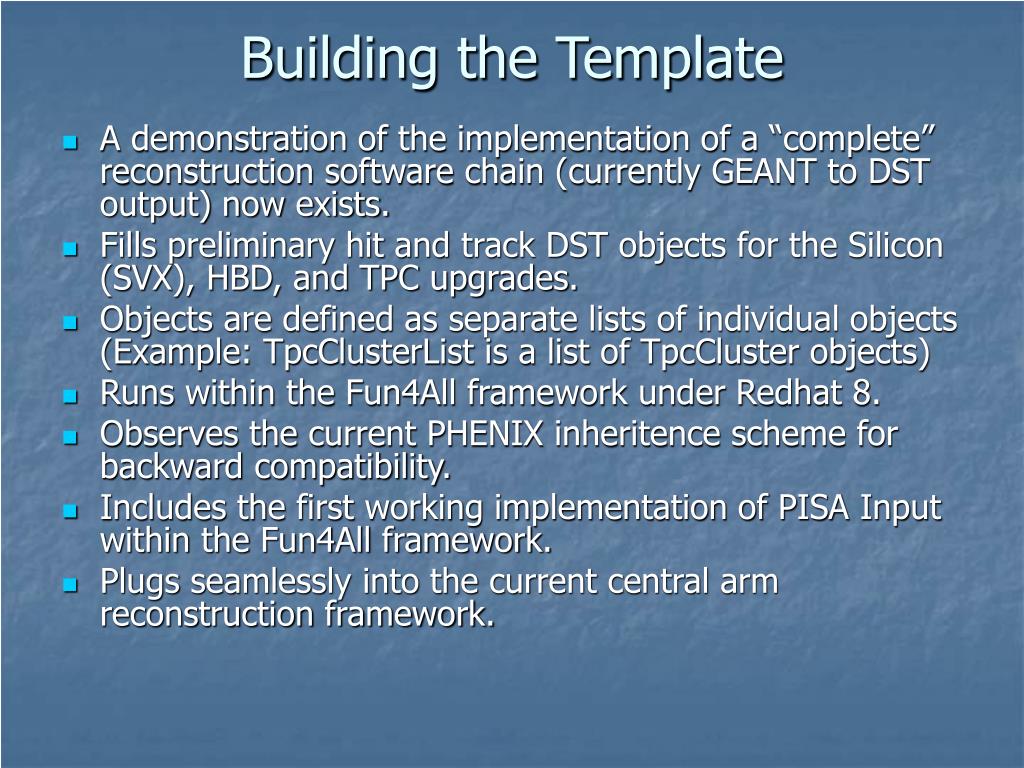 Building the Template

- A demonstration of the implementation of a “complete” reconstruction software chain (currently GEANT to DST output) now exists.
- Fills preliminary hit and track DST objects for the Silicon (SVX), HBD, and TPC upgrades.
- Objects are defined as separate lists of individual objects (Example: TpcClusterList is a list of TpcCluster objects)
- Runs within the Fun4All framework under Redhat 8.
- Observes the current PHENIX inheritence scheme for backward compatibility.
- Includes the first working implementation of PISA Input within the Fun4All framework.
- Plugs seamlessly into the current central arm reconstruction framework.